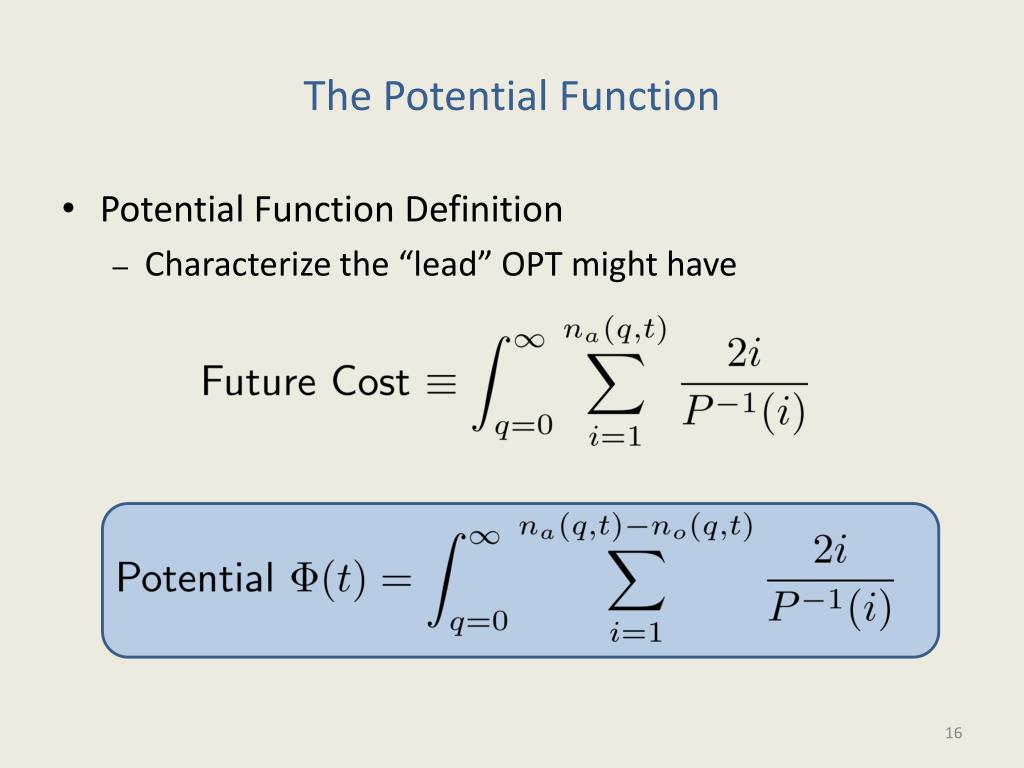 The Potential Function

• Potential Function Definition
– Characterize the “lead” OPT might have

$\text{Future Cost} \equiv \int_{q=0}^{\infty} \sum_{i=1}^{n_a(q,t)} \frac{2i}{P^{-1}(i)}$

$\text{Potential } \Phi(t) = \int_{q=0}^{\infty} \sum_{i=1}^{n_a(q,t)-n_o(q,t)} \frac{2i}{P^{-1}(i)}$

16